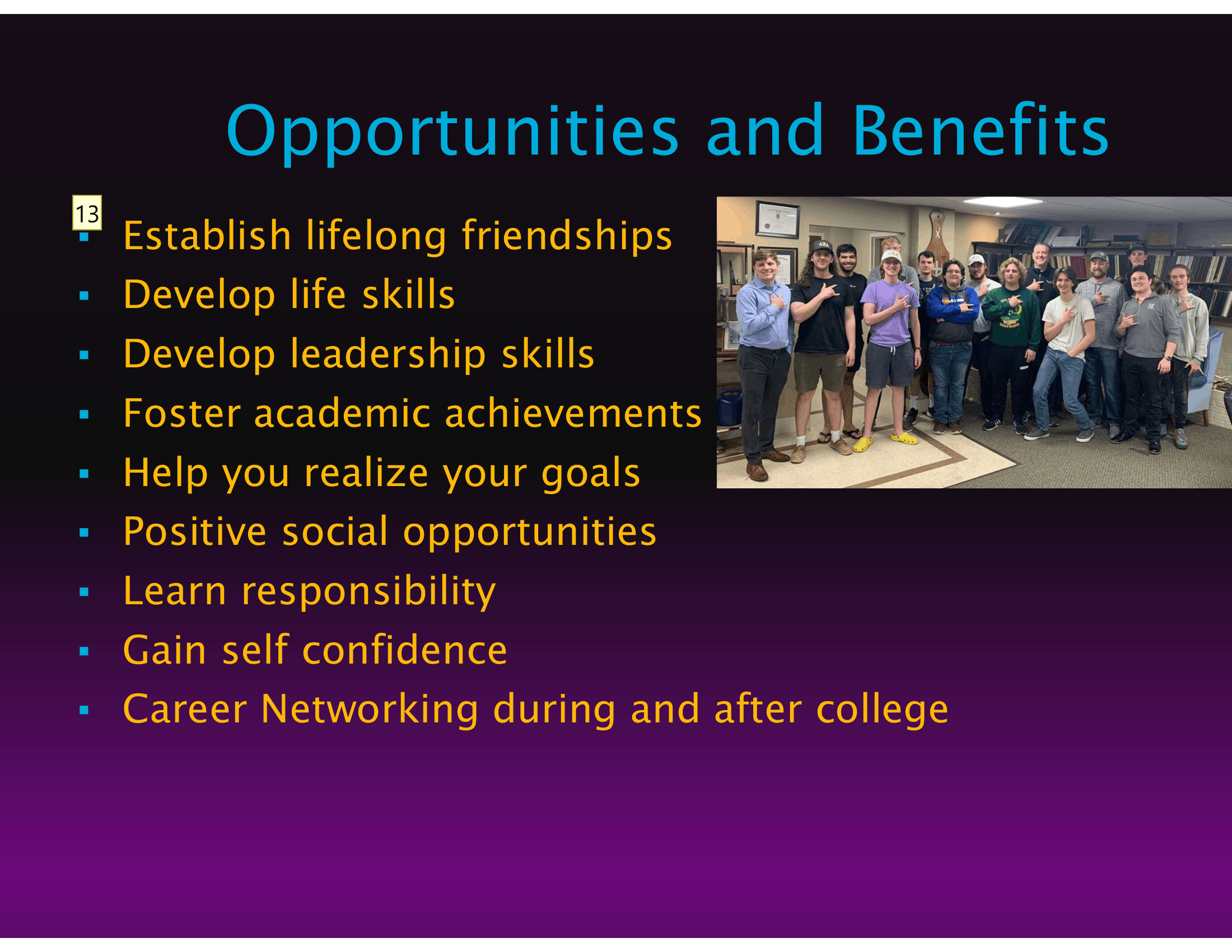 Opportunities and Benefits

13

- Establish lifelong friendships
- Develop life skills
- Develop leadership skills
- Foster academic achievements
- Help you realize your goals
- Positive social opportunities
- Learn responsibility
- Gain self confidence
- Career Networking during and after college